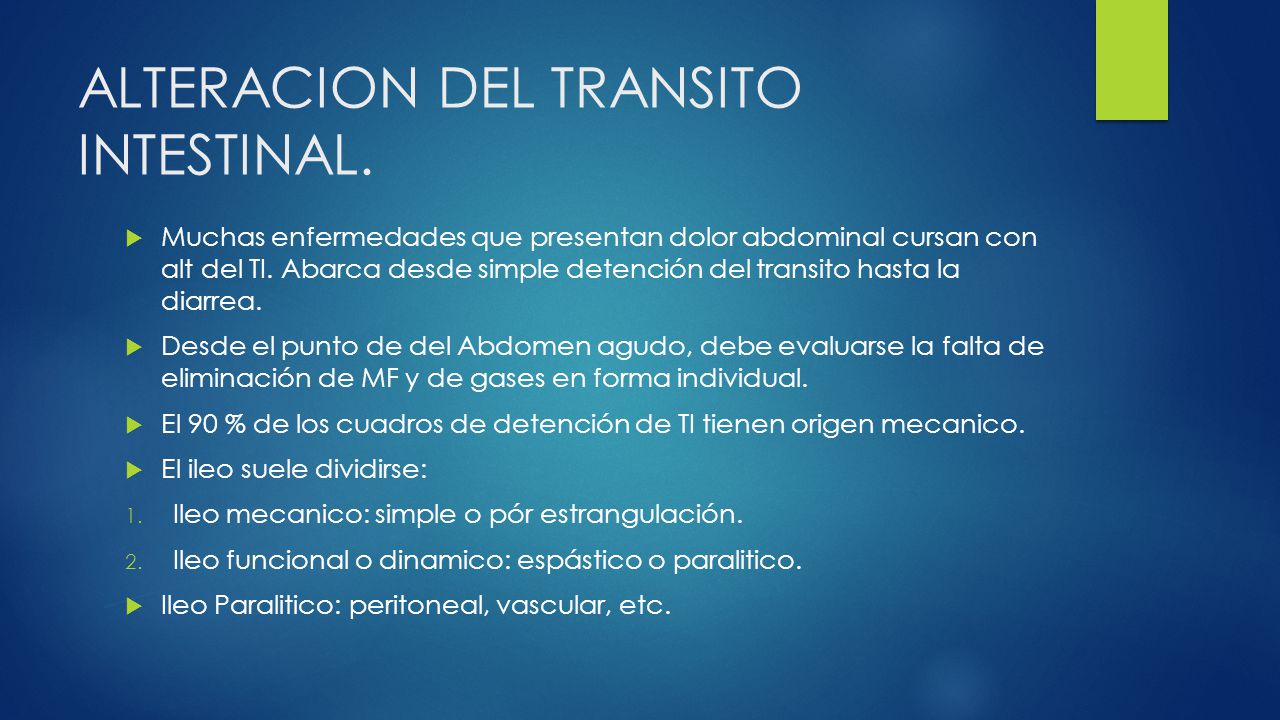 ALTERACION DEL TRANSITO INTESTINAL.

Muchas enfermedades que presentan dolor abdominal cursan con alt del TI. Abarca desde simple detención del transito hasta la diarrea.

Desde el punto de del Abdomen agudo, debe evaluarse la falta de eliminación de MF y de gases en forma individual.

El 90 % de los cuadros de detención de TI tienen origen mecanico.

El ileo suele dividirse:

1. Ileo mecanico: simple o pór estrangulación.

2. Ileo funcional o dinamico: espástico o paralitico.

Ileo Paralitico: peritoneal, vascular, etc.